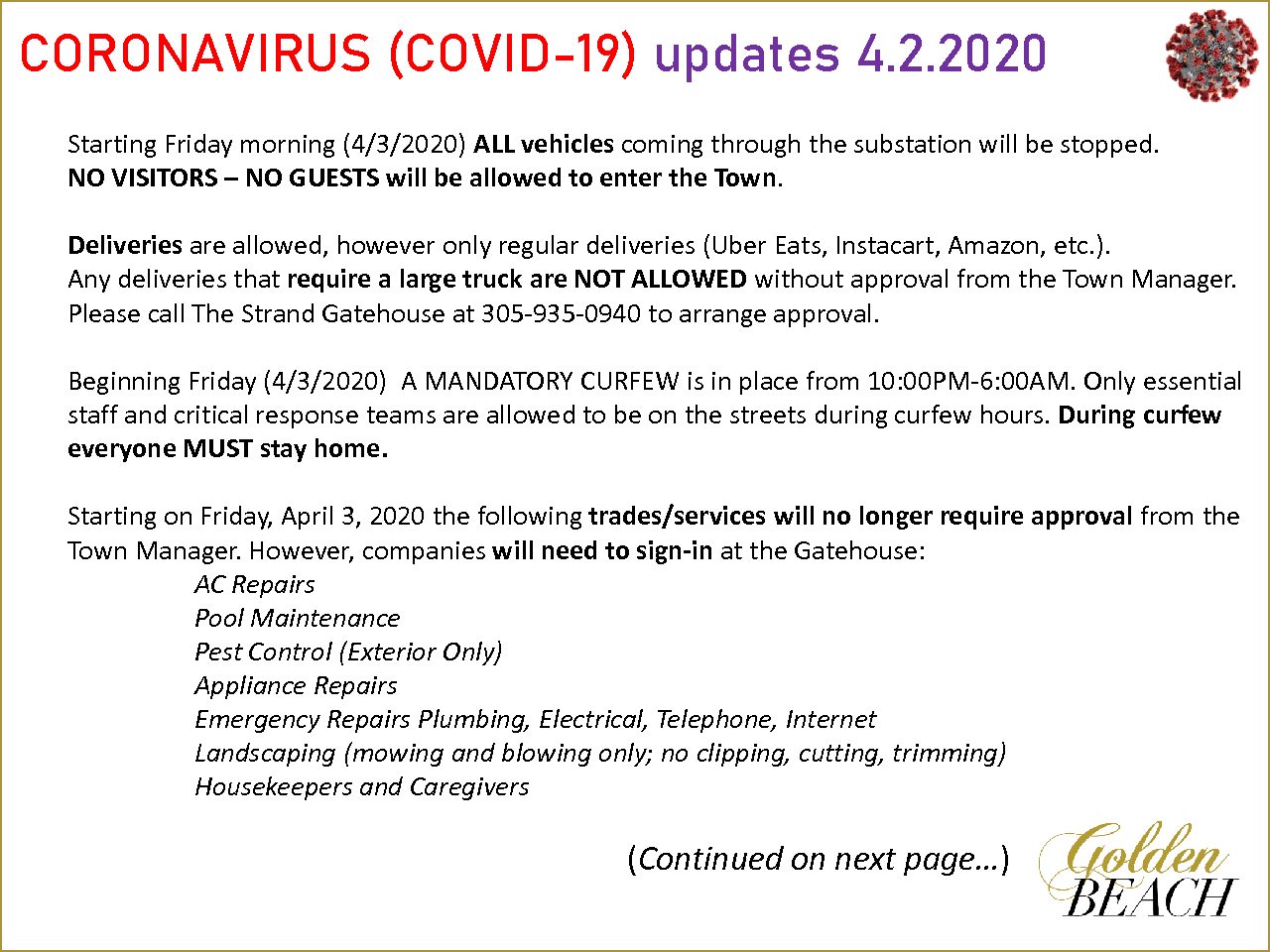 CORONAVIRUS (COVID-19) updates 4.2.2020

Starting Friday morning (4/3/2020) ALL vehicles coming through the substation will be stopped.
NO VISITORS – NO GUESTS will be allowed to enter the Town.

Deliveries are allowed, however only regular deliveries (Uber Eats, Instacart, Amazon, etc.).
Any deliveries that require a large truck are NOT ALLOWED without approval from the Town Manager. Please call The Strand Gatehouse at 305-935-0940 to arrange approval.

Beginning Friday (4/3/2020) A MANDATORY CURFEW is in place from 10:00PM-6:00AM. Only essential staff and critical response teams are allowed to be on the streets during curfew hours. During curfew everyone MUST stay home.

Starting on Friday, April 3, 2020 the following trades/services will no longer require approval from the Town Manager. However, companies will need to sign-in at the Gatehouse:
AC Repairs
Pool Maintenance
Pest Control (Exterior Only)
Appliance Repairs
Emergency Repairs Plumbing, Electrical, Telephone, Internet
Landscaping (mowing and blowing only; no clipping, cutting, trimming)
Housekeepers and Caregivers

(Continued on next page…)

Golden BEACH